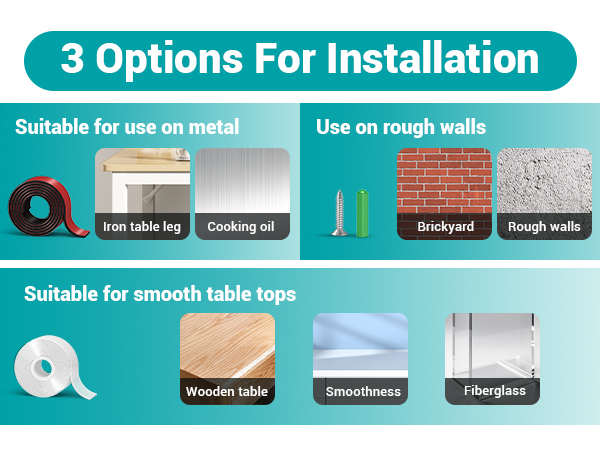 3 Options For Installation

Suitable for use on metal

Iron table leg

Cooking oil

Use on rough walls

Brickyard

Rough walls

Suitable for smooth table tops

Wooden table

Smoothness

Fiberglass